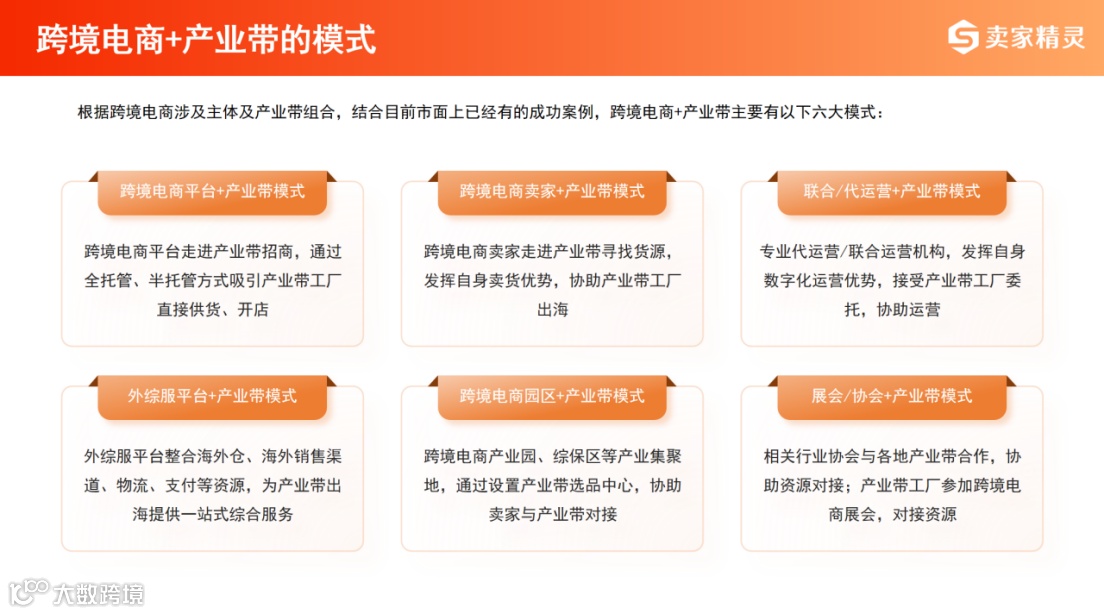 跨境电商+产业带的模式

卖家精灵

根据跨境电商涉及主体及产业带组合，结合目前市面上已经有的成功案例，跨境电商+产业带主要有以下六大模式：

跨境电商平台+产业带模式

跨境电商平台走进产业带招商，通过全托管、半托管方式吸引产业带工厂直接供货、开店

跨境电商卖家+产业带模式

跨境电商卖家走进产业带寻找货源，发挥自身卖货优势，协助产业带工厂出海

联合/代运营+产业带模式

专业代运营/联合运营机构，发挥自身数字化运营优势，接受产业带工厂委托，协助运营

外综服平台+产业带模式

外综服平台整合海外仓、海外销售渠道、物流、支付等资源，为产业带出海提供一站式综合服务

跨境电商园区+产业带模式

跨境电商产业园、综保区等产业集聚地，通过设置产业带选品中心，协助卖家与产业带对接

展会/协会+产业带模式

相关行业协会与各地产业带合作，协助资源对接；产业带工厂参加跨境电商展会，对接资源

大数跨境